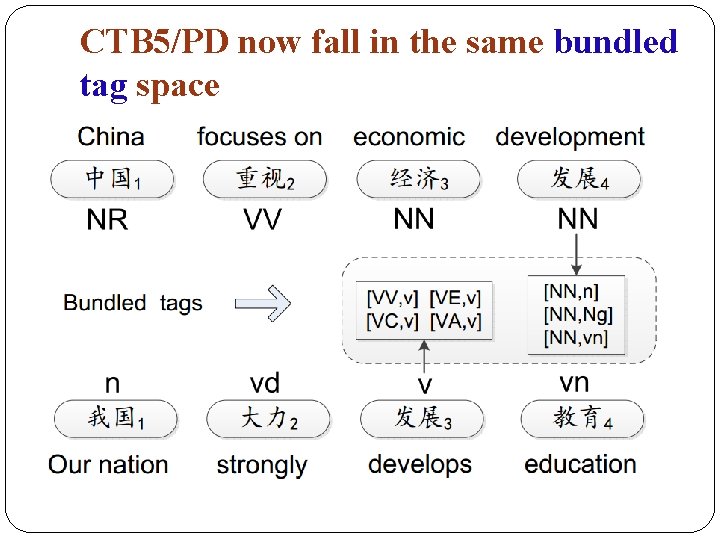 CTB5/PD now fall in the same bundled tag space

China focuses on economic development

中国$_1$ 重视$_2$ 经济$_3$ 发展$_4$

NR VV NN NN

Bundled tags

[VV,v] [VE,v]
[VC,v] [VA,v]

[NN,n]
[NN,Ng]
[NN,vn]

n vd v vn

我国$_1$ 大力$_2$ 发展$_3$ 教育$_4$

Our nation strongly develops education